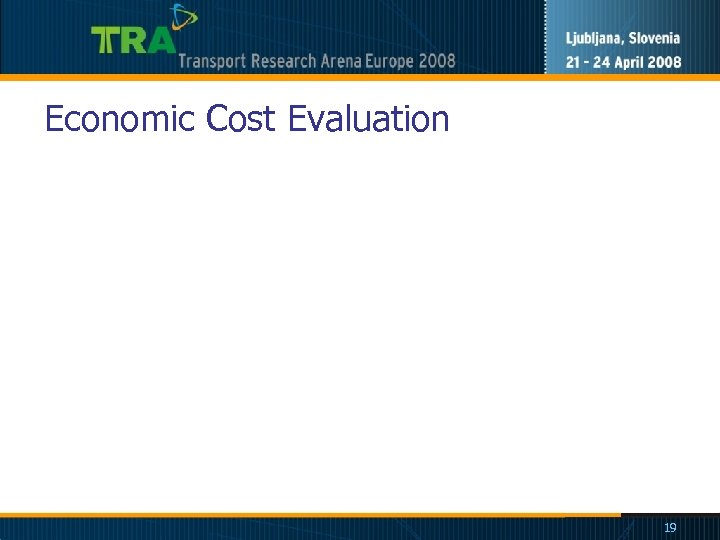 TRA Transport Research Arena Europe 2008

Ljubljana, Slovenia
21 - 24 April 2008

Economic Cost Evaluation

19